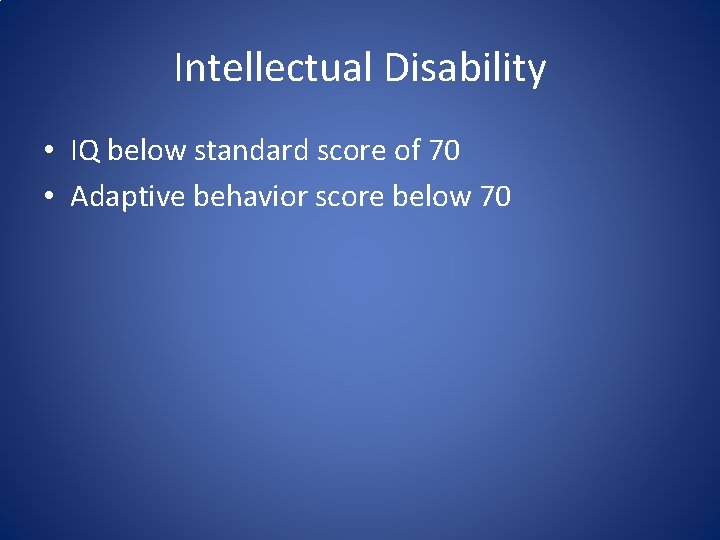 Intellectual Disability

• IQ below standard score of 70
• Adaptive behavior score below 70